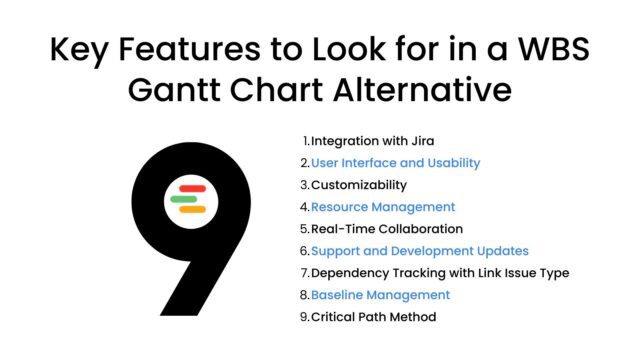 Key Features to Look for in a WBS Gantt Chart Alternative

9

1. Integration with Jira
2. User Interface and Usability
3. Customizability
4. Resource Management
5. Real-Time Collaboration
6. Support and Development Updates
7. Dependency Tracking with Link Issue Type
8. Baseline Management
9. Critical Path Method